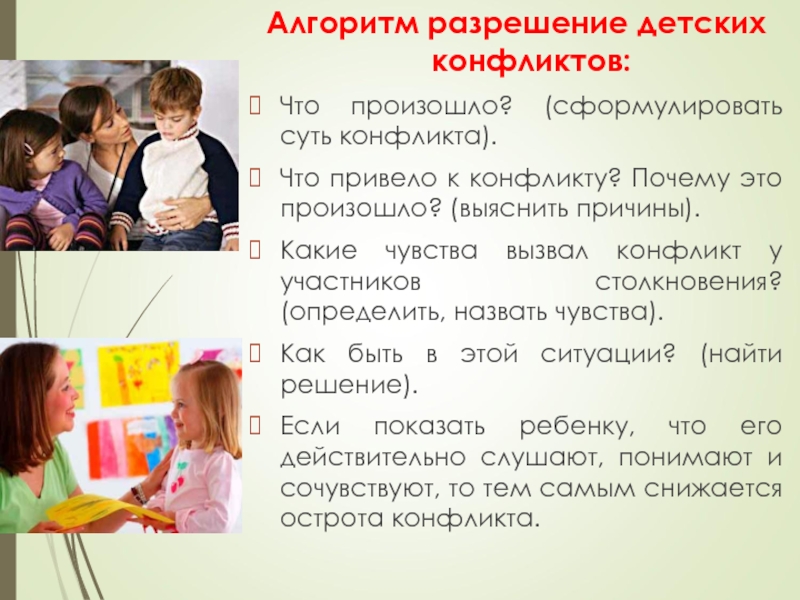 Алгоритм разрешение детских конфликтов:

Что произошло? (сформулировать суть конфликта).

Что привело к конфликту? Почему это произошло? (выяснить причины).

Какие чувства вызвал конфликт у участников столкновения? (определить, назвать чувства).

Как быть в этой ситуации? (найти решение).

Если показать ребенку, что его действительно слушают, понимают и сочувствуют, то тем самым снижается острота конфликта.